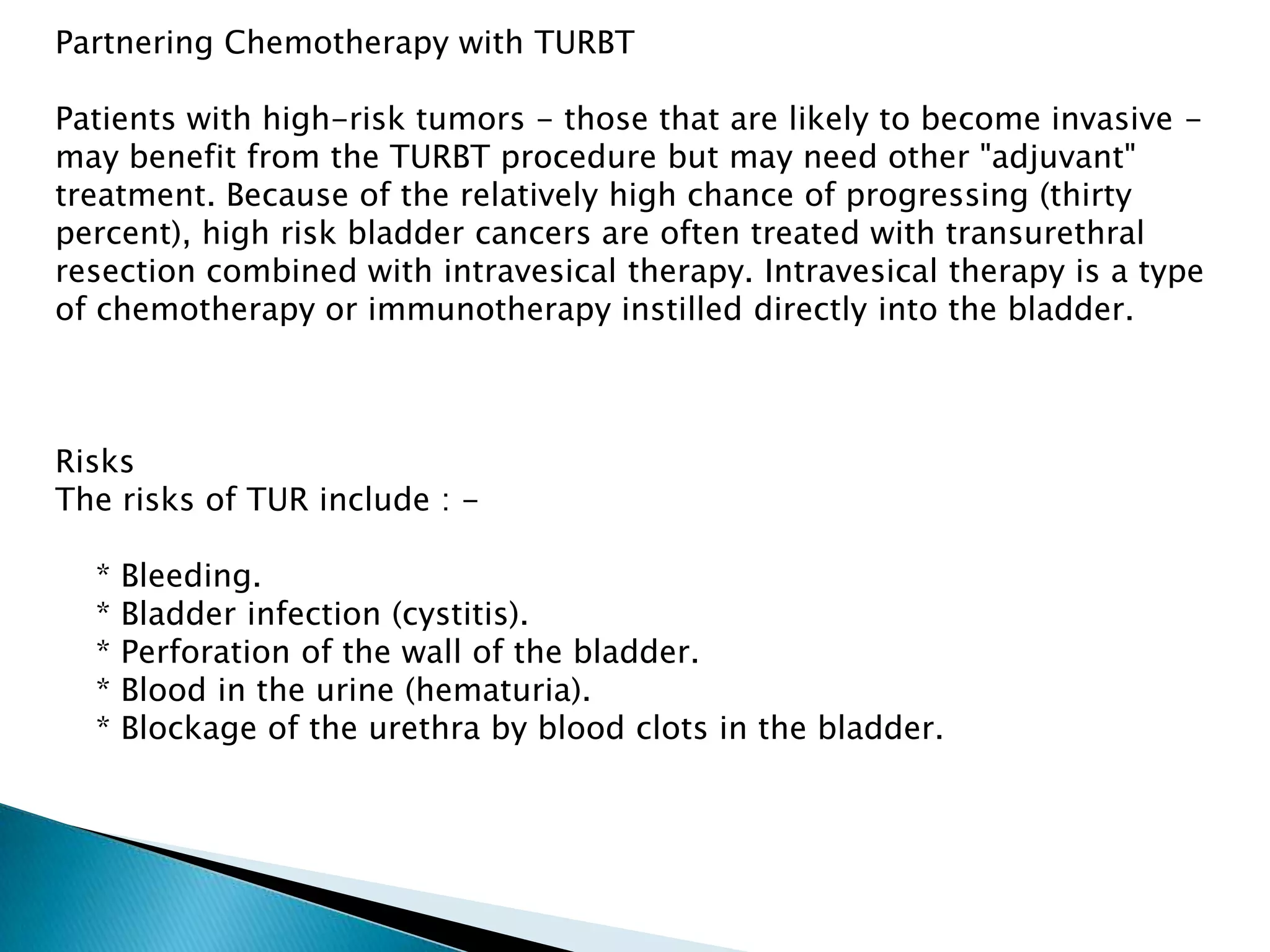 Partnering Chemotherapy with TURBT

Patients with high-risk tumors - those that are likely to become invasive - may benefit from the TURBT procedure but may need other "adjuvant" treatment. Because of the relatively high chance of progressing (thirty percent), high risk bladder cancers are often treated with transurethral resection combined with intravesical therapy. Intravesical therapy is a type of chemotherapy or immunotherapy instilled directly into the bladder.

Risks
The risks of TUR include : -

* Bleeding.
* Bladder infection (cystitis).
* Perforation of the wall of the bladder.
* Blood in the urine (hematuria).
* Blockage of the urethra by blood clots in the bladder.